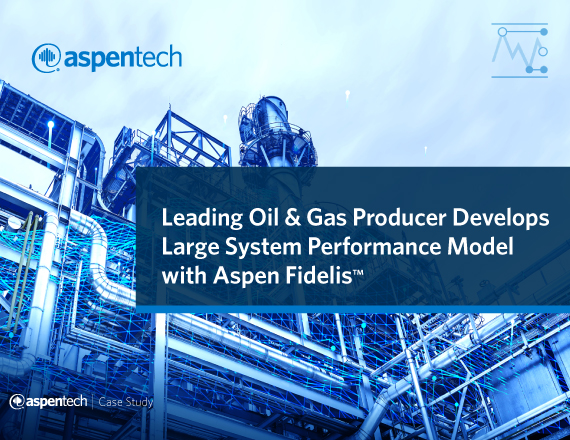 aspentech

Leading Oil & Gas Producer Develops Large System Performance Model with Aspen Fidelis™

aspentech | Case Study